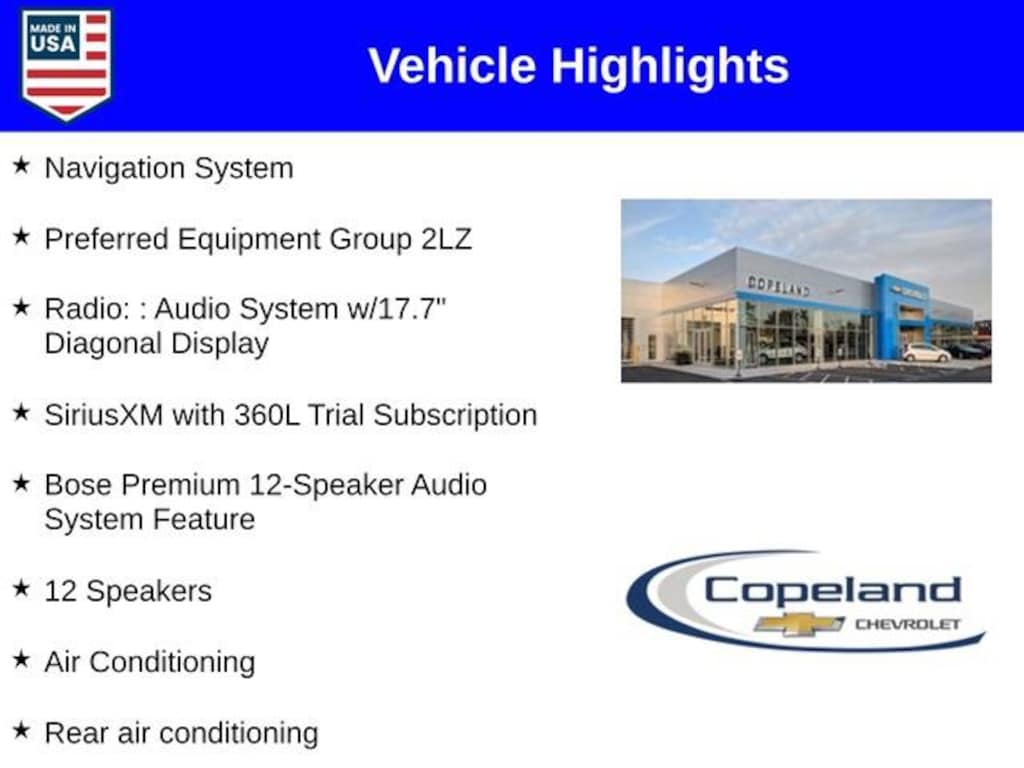 MADE IN USA

Vehicle Highlights

★ Navigation System

★ Preferred Equipment Group 2LZ

★ Radio: : Audio System w/17.7" Diagonal Display

★ SiriusXM with 360L Trial Subscription

★ Bose Premium 12-Speaker Audio System Feature

★ 12 Speakers

★ Air Conditioning

★ Rear air conditioning

COPELAND

Copeland CHEVROLET